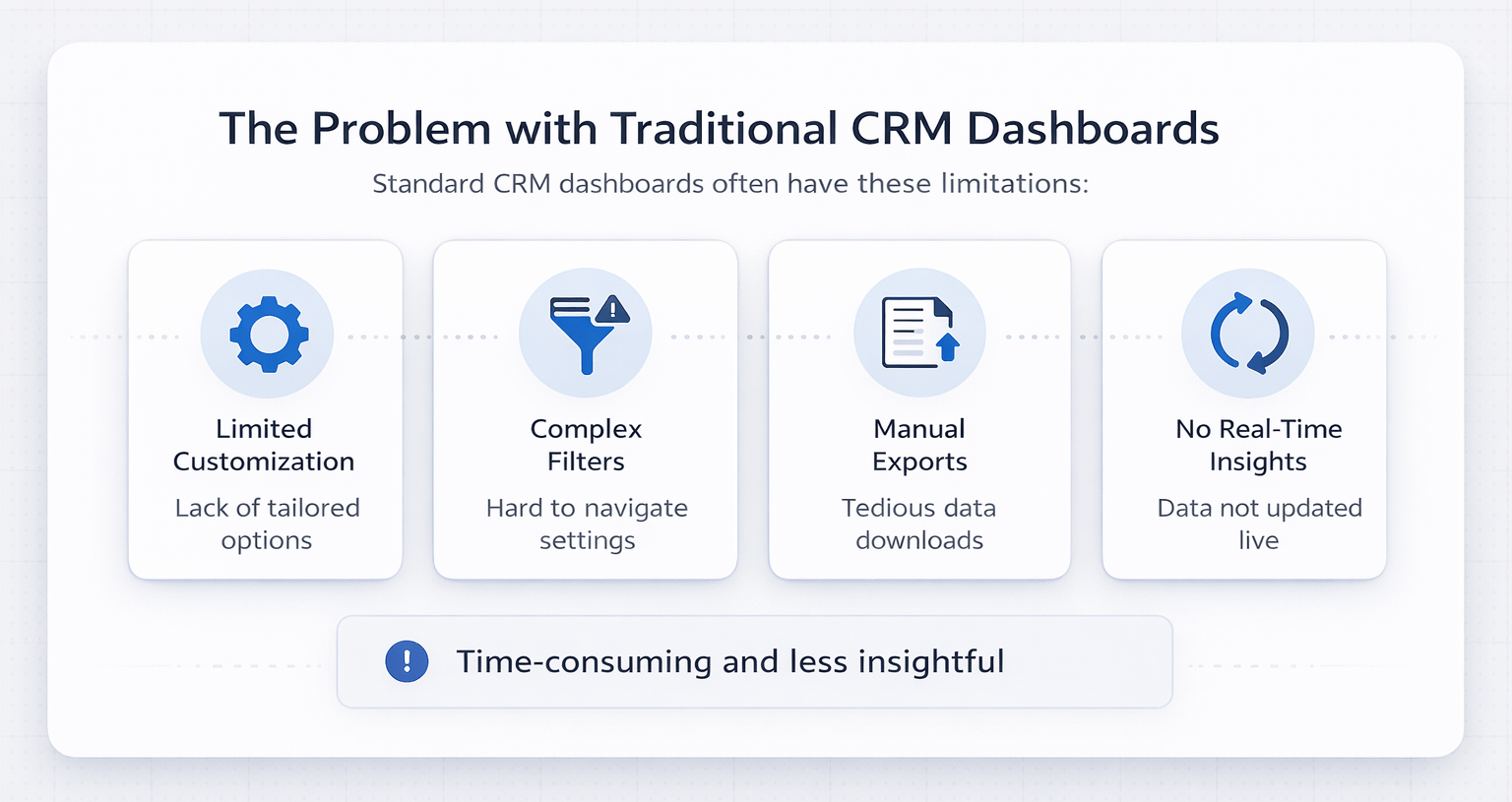 The Problem with Traditional CRM Dashboards

Standard CRM dashboards often have these limitations:

Limited Customization

Lack of tailored options

Complex Filters

Hard to navigate settings

Manual Exports

Tedious data downloads

No Real-Time Insights

Data not updated live

Time-consuming and less insightful